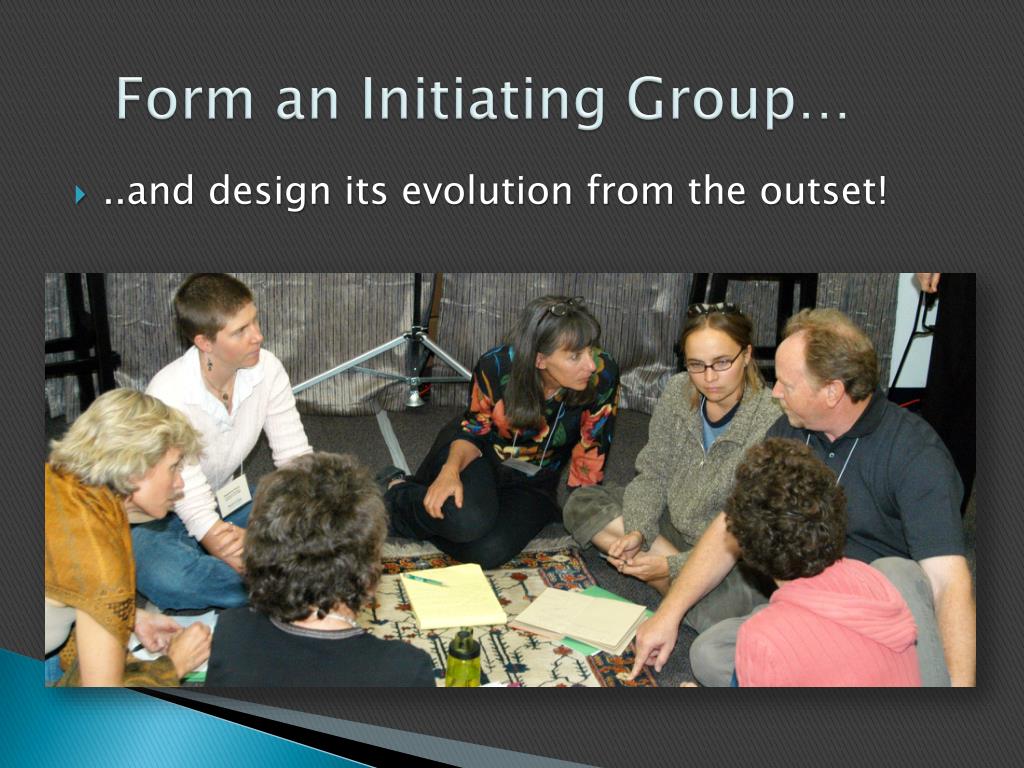 Form an Initiating Group…

..and design its evolution from the outset!